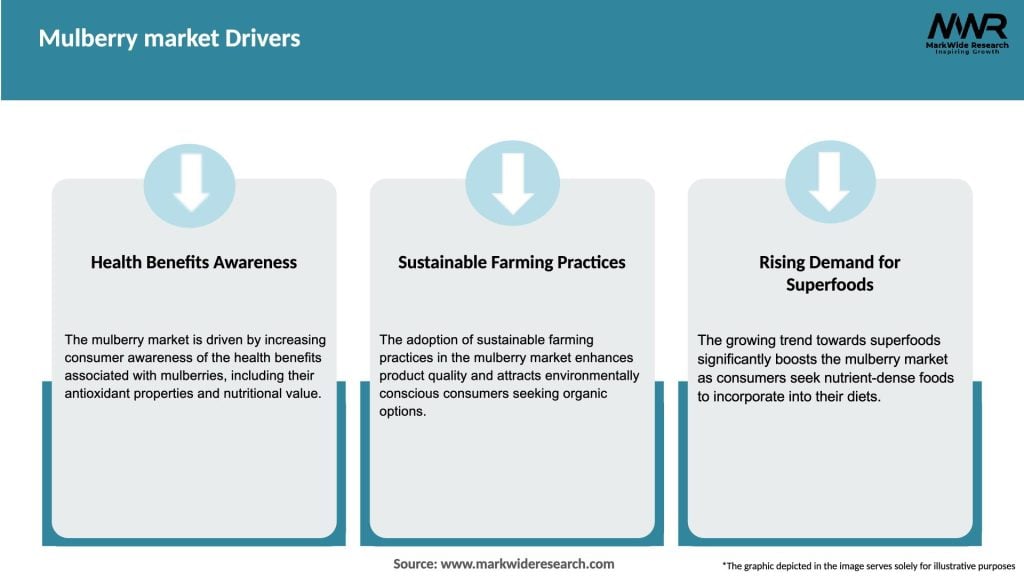 Mulberry market Drivers

MWR
MarkWide Research
Inspiring Growth

Health Benefits Awareness

The mulberry market is driven by increasing consumer awareness of the health benefits associated with mulberries, including their antioxidant properties and nutritional value.

Sustainable Farming Practices

The adoption of sustainable farming practices in the mulberry market enhances product quality and attracts environmentally conscious consumers seeking organic options.

Rising Demand for Superfoods

The growing trend towards superfoods significantly boosts the mulberry market as consumers seek nutrient-dense foods to incorporate into their diets.

Source: www.markwideresearch.com

*The graphic depicted in the image serves solely for illustrative purposes